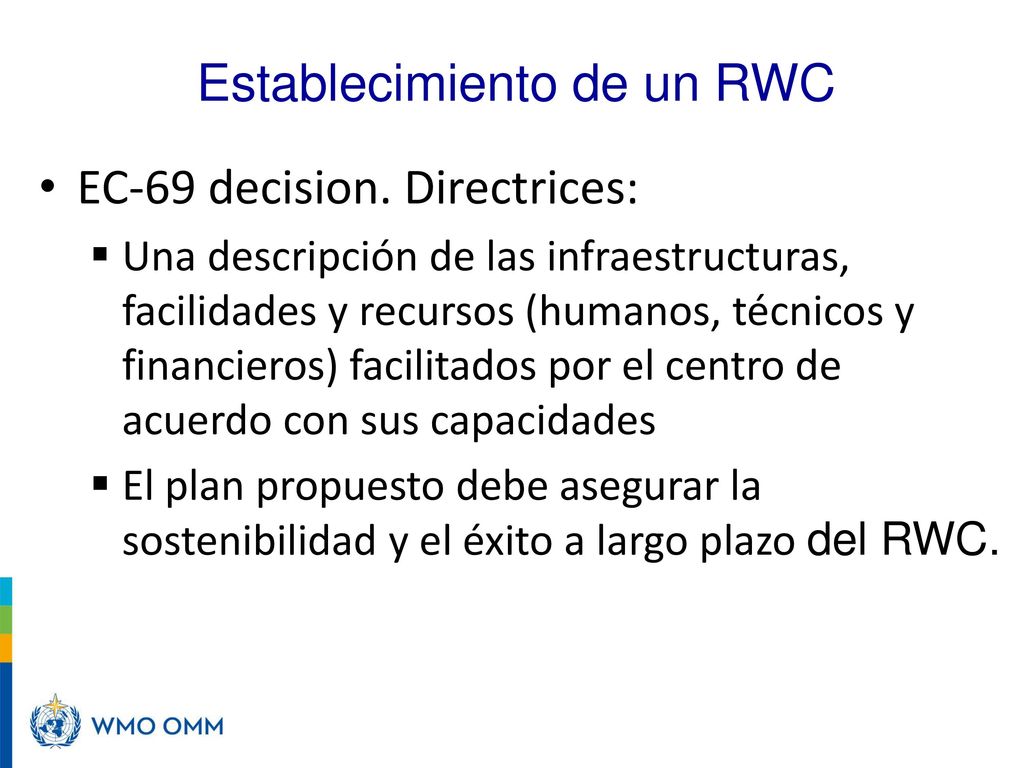 Establecimiento de un RWC

• EC-69 decision. Directrices:

▪ Una descripción de las infraestructuras, facilidades y recursos (humanos, técnicos y financieros) facilitados por el centro de acuerdo con sus capacidades

▪ El plan propuesto debe asegurar la sostenibilidad y el éxito a largo plazo del RWC.

WMO OMM